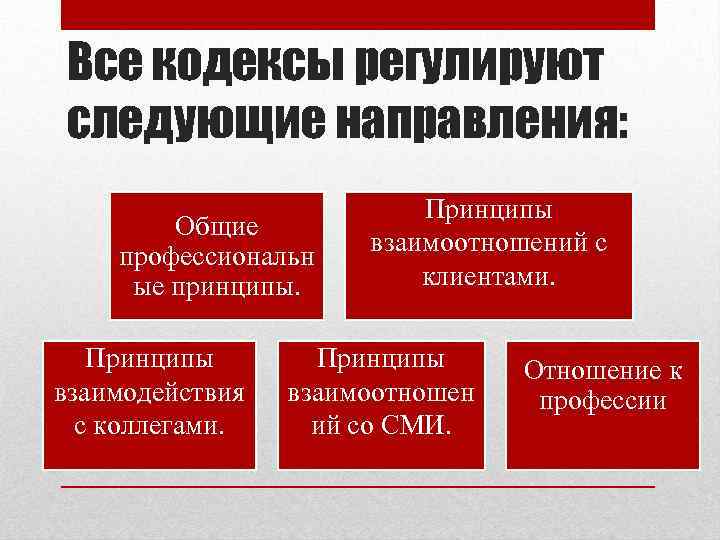 Все кодексы регулируют следующие направления:

Общие профессиональные принципы.

Принципы взаимоотношений с клиентами.

Принципы взаимодействия с коллегами.

Принципы взаимоотношений со СМИ.

Отношение к профессии